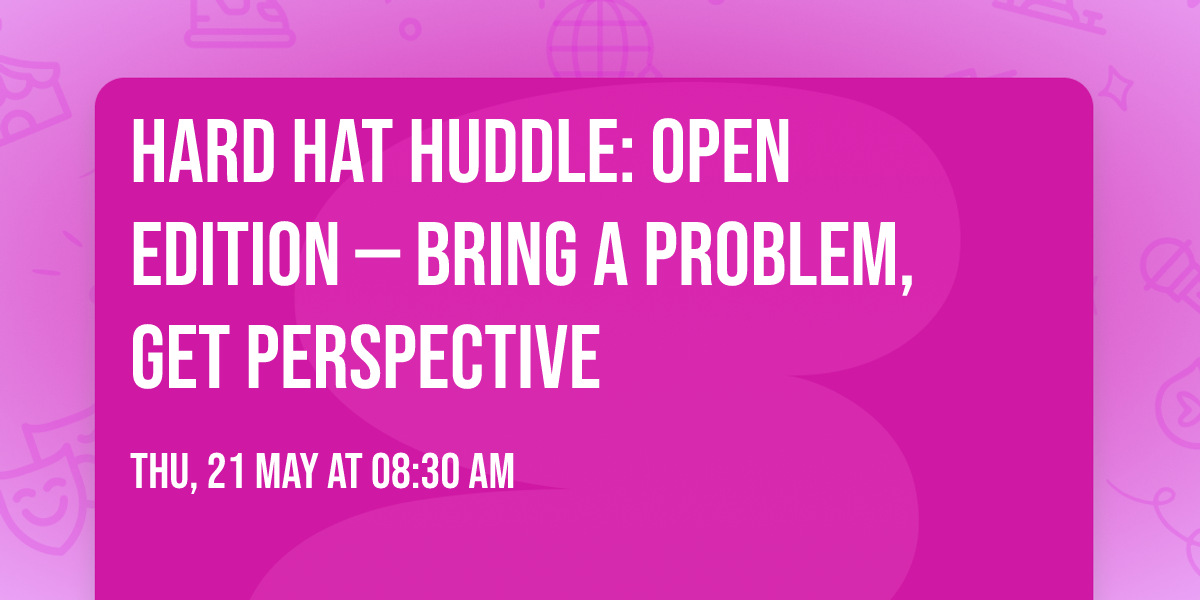 HARD HAT HUDDLE: OPEN EDITION — BRING A PROBLEM, GET PERSPECTIVE

THU, 21 MAY AT 08:30 AM